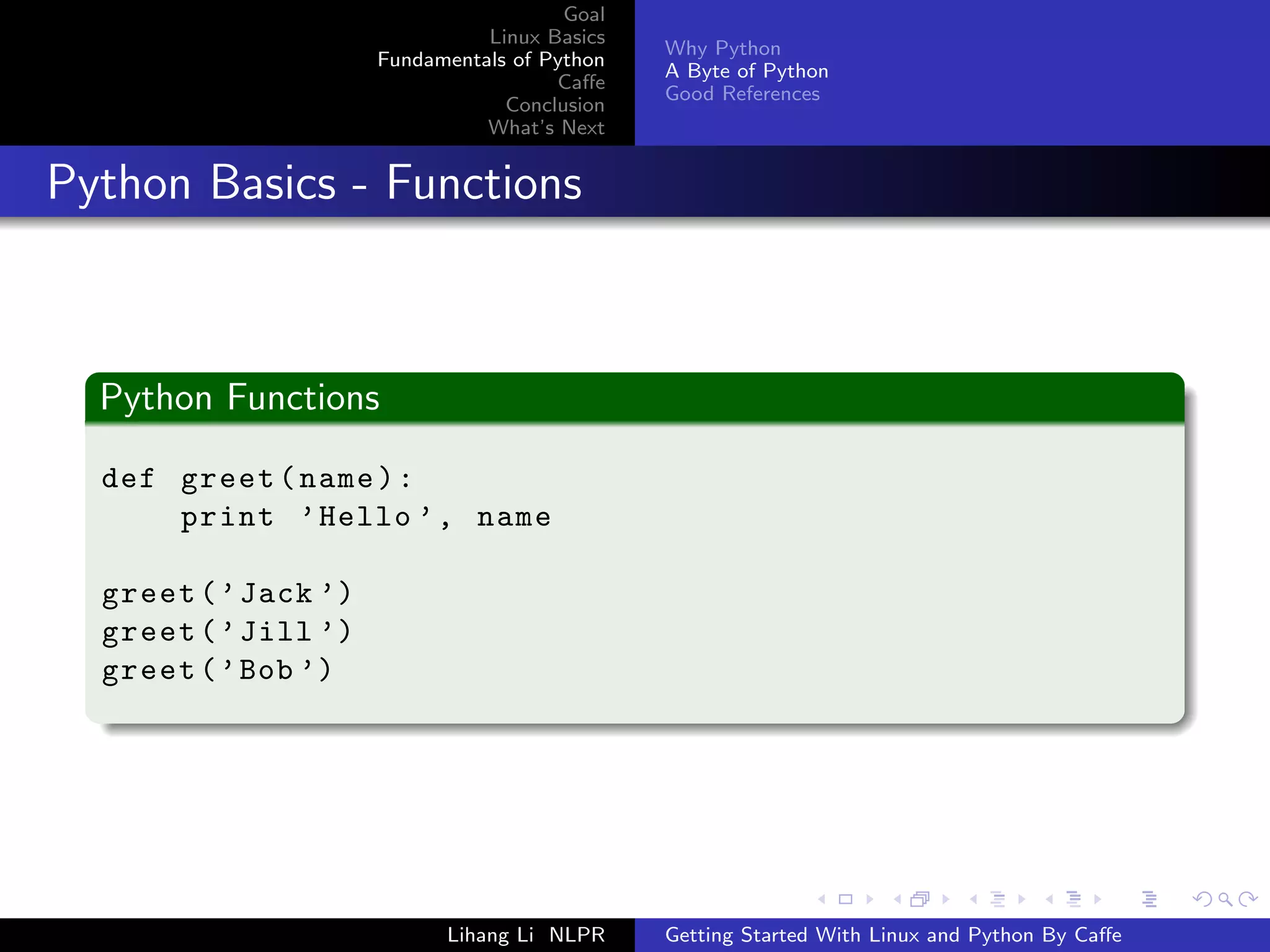 Goal
Linux Basics
Fundamentals of Python
Caffe
Conclusion
What's Next

Why Python
A Byte of Python
Good References

Python Basics - Functions

Python Functions

def greet(name):
    print 'Hello', name

greet('Jack')
greet('Jill')
greet('Bob')

Lihang Li NLPR

Getting Started With Linux and Python By Caffe